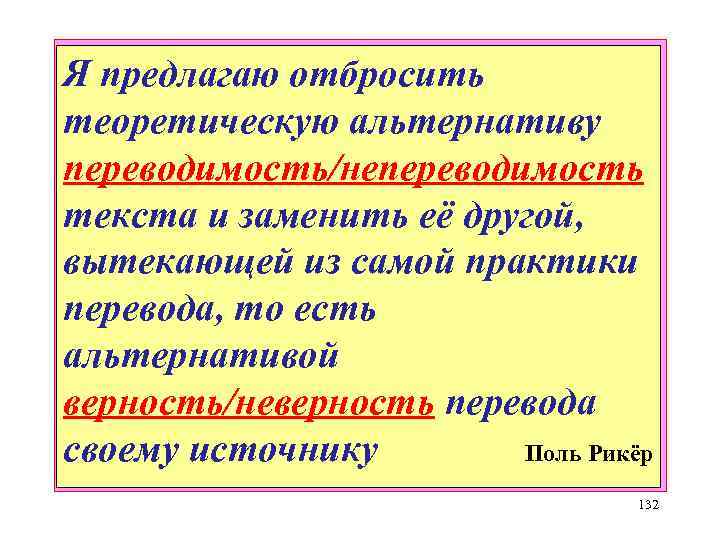 Я предлагаю отбросить теоретическую альтернативу переводимость/непереводимость текста и заменить её другой, вытекающей из самой практики перевода, то есть альтернативой верность/неверность перевода своему источнику

Поль Рикёр

132